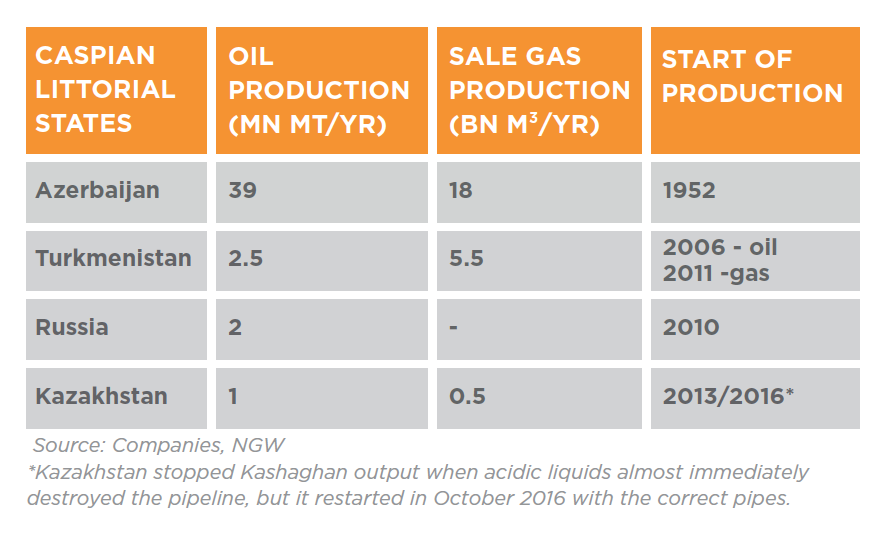 | CASPIAN LITTORIAL STATES | OIL PRODUCTION (MN MT/YR) | SALE GAS PRODUCTION (BN $M^3$/YR) | START OF PRODUCTION |
|---|---|---|---|
| Azerbaijan | 39 | 18 | 1952 |
| Turkmenistan | 2.5 | 5.5 | 2006 - oil 2011 -gas |
| Russia | 2 | - | 2010 |
| Kazakhstan | 1 | 0.5 | 2013/2016* |

Source: Companies, NGW
*Kazakhstan stopped Kashaghan output when acidic liquids almost immediately destroyed the pipeline, but it restarted in October 2016 with the correct pipes.